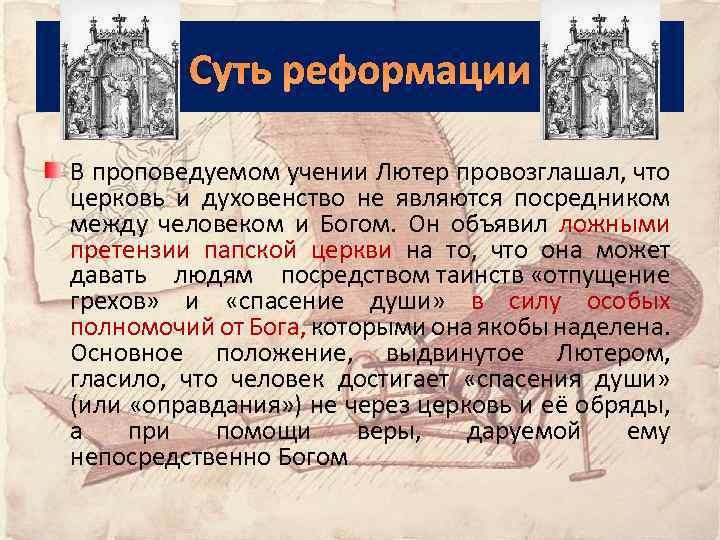 Суть реформации

В проповедуемом учении Лютер провозглашал, что церковь и духовенство не являются посредником между человеком и Богом. Он объявил ложными претензии папской церкви на то, что она может давать людям посредством таинств «отпущение грехов» и «спасение души» в силу особых полномочий от Бога, которыми она якобы наделена. Основное положение, выдвинутое Лютером, гласило, что человек достигает «спасения души» (или «оправдания») не через церковь и её обряды, а при помощи веры, даруемой ему непосредственно Богом